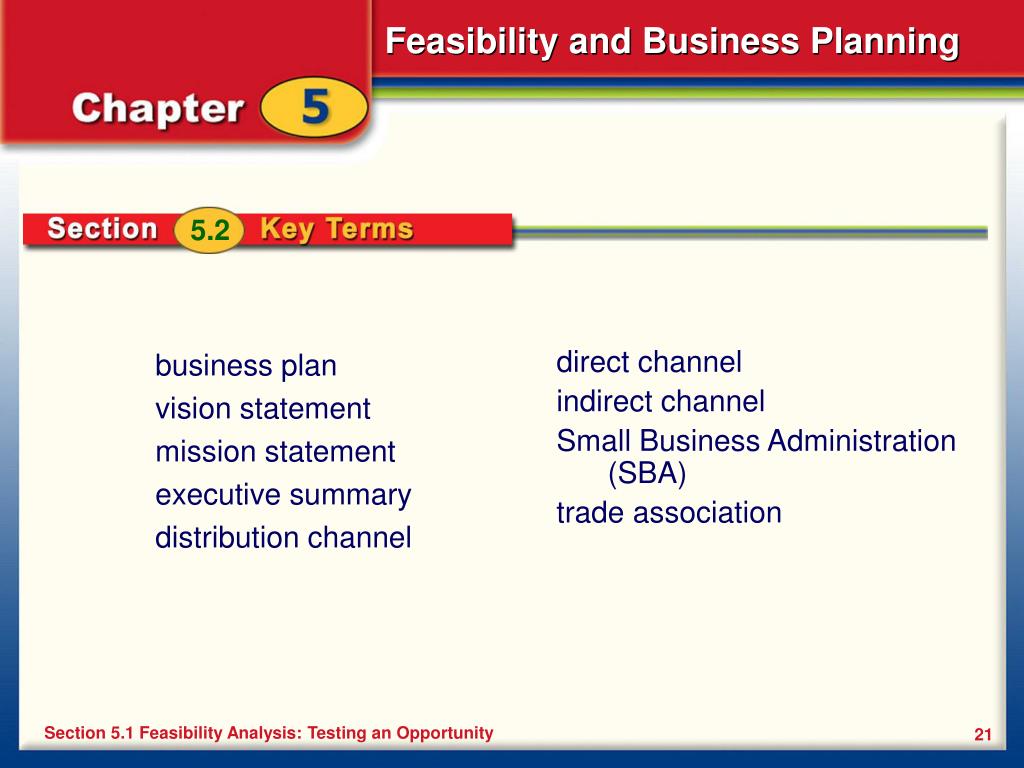 Feasibility and Business Planning

Chapter 5

Section 5.2 Key Terms

business plan
vision statement
mission statement
executive summary
distribution channel

direct channel
indirect channel
Small Business Administration (SBA)
trade association

Section 5.1 Feasibility Analysis: Testing an Opportunity

21